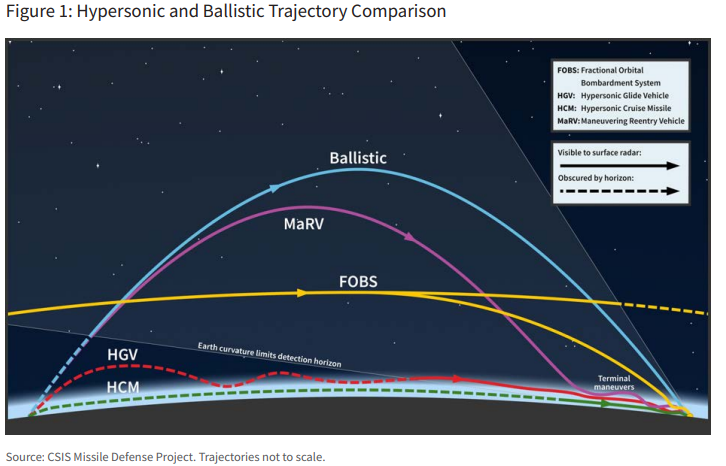 Figure 1: Hypersonic and Ballistic Trajectory Comparison

FOBS: Fractional Orbital Bombardment System
HGV: Hypersonic Glide Vehicle
HCM: Hypersonic Cruise Missile
MaRV: Maneuvering Reentry Vehicle

Visible to surface radar:
Obscured by horizon:

Ballistic

MaRV

FOBS

HGV

HCM

Earth curvature limits detection horizon

Terminal maneuvers

Source: CSIS Missile Defense Project. Trajectories not to scale.